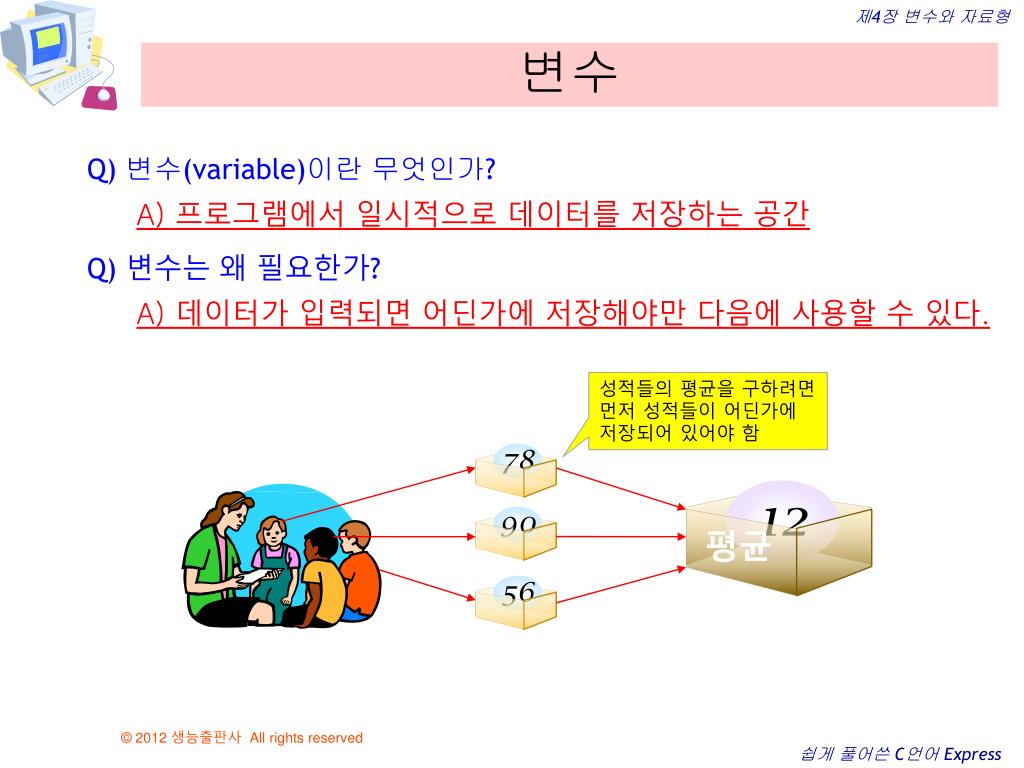 제4장 변수와 자료형

변수

Q) 변수(variable)이란 무엇인가?

A) 프로그램에서 일시적으로 데이터를 저장하는 공간

Q) 변수는 왜 필요한가?

A) 데이터가 입력되면 어딘가에 저장해야만 다음에 사용할 수 있다.

성적들의 평균을 구하려면 먼저 성적들이 어딘가에 저장되어 있어야 함

78

90

56

12

평균

© 2012 생능출판사 All rights reserved

쉽게 풀어쓴 C언어 Express